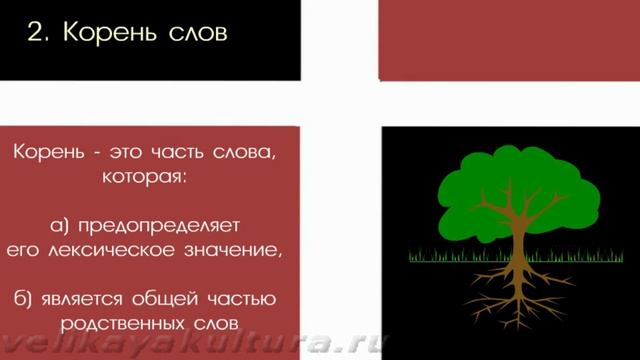 2. Корень слов

Корень - это часть слова, которая:

а) предопределяет его лексическое значение,

б) является общей частью родственных слов

velikayakultura.ru